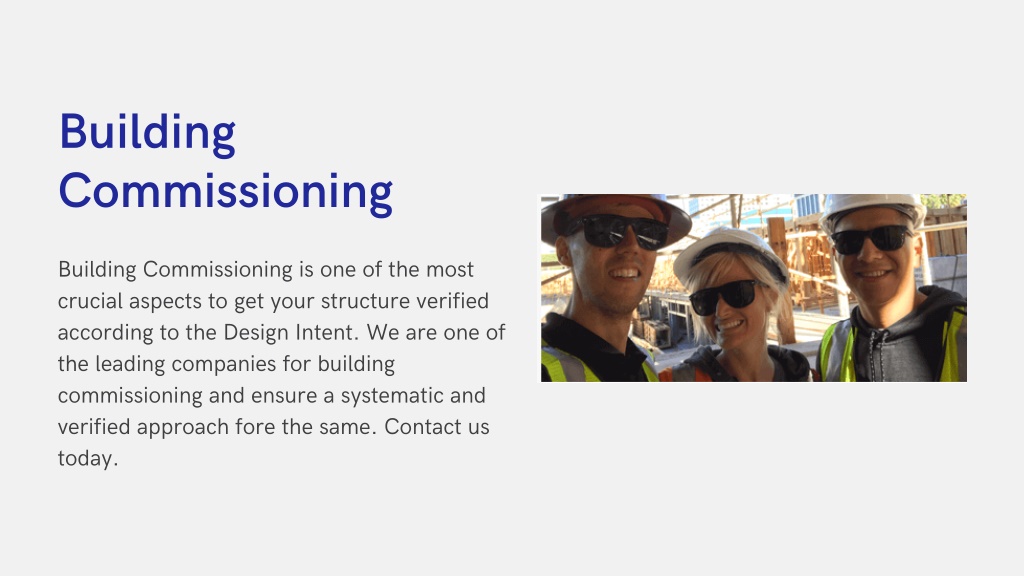 Building Commissioning

Building Commissioning is one of the most crucial aspects to get your structure verified according to the Design Intent. We are one of the leading companies for building commissioning and ensure a systematic and verified approach fore the same. Contact us today.